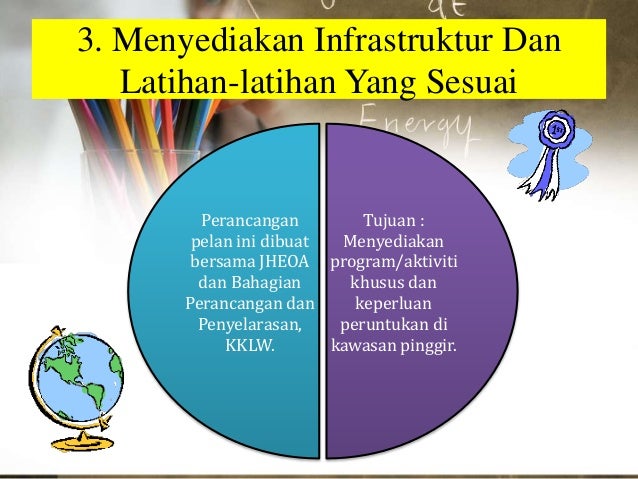 3. Menyediakan Infrastruktur Dan Latihan-latihan Yang Sesuai

Energy

1st

Perancangan pelan ini dibuat bersama JHEOA dan Bahagian Perancangan dan Penyelarasan, KKLW.

Tujuan : Menyediakan program/aktiviti khusus dan keperluan peruntukan di kawasan pinggir.